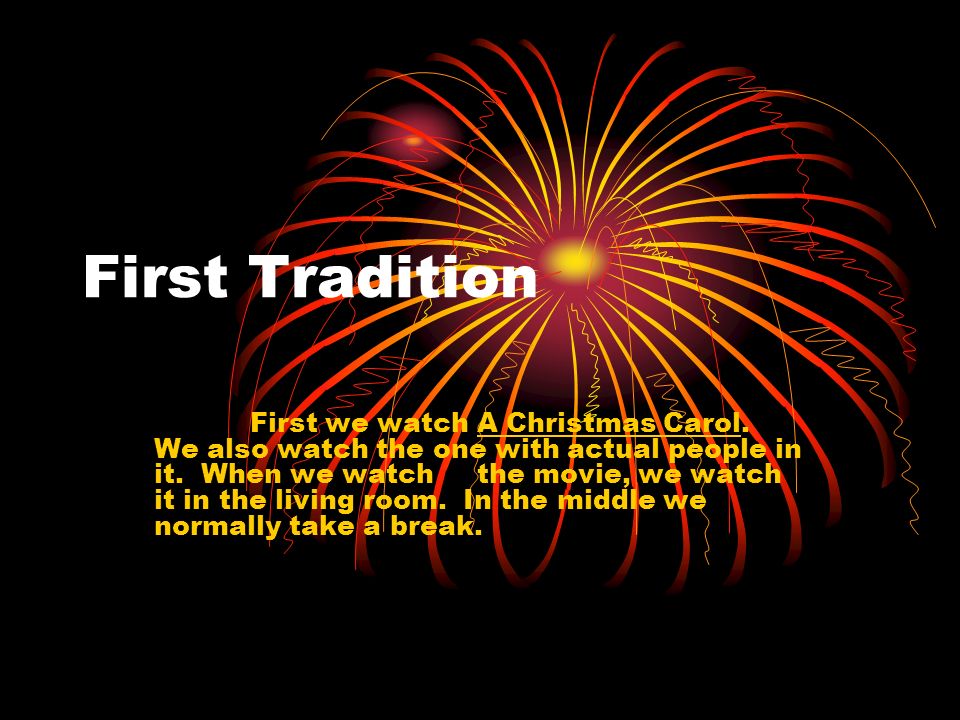 First Tradition

First we watch A Christmas Carol. We also watch the one with actual people in it. When we watch the movie, we watch it in the living room. In the middle we normally take a break.